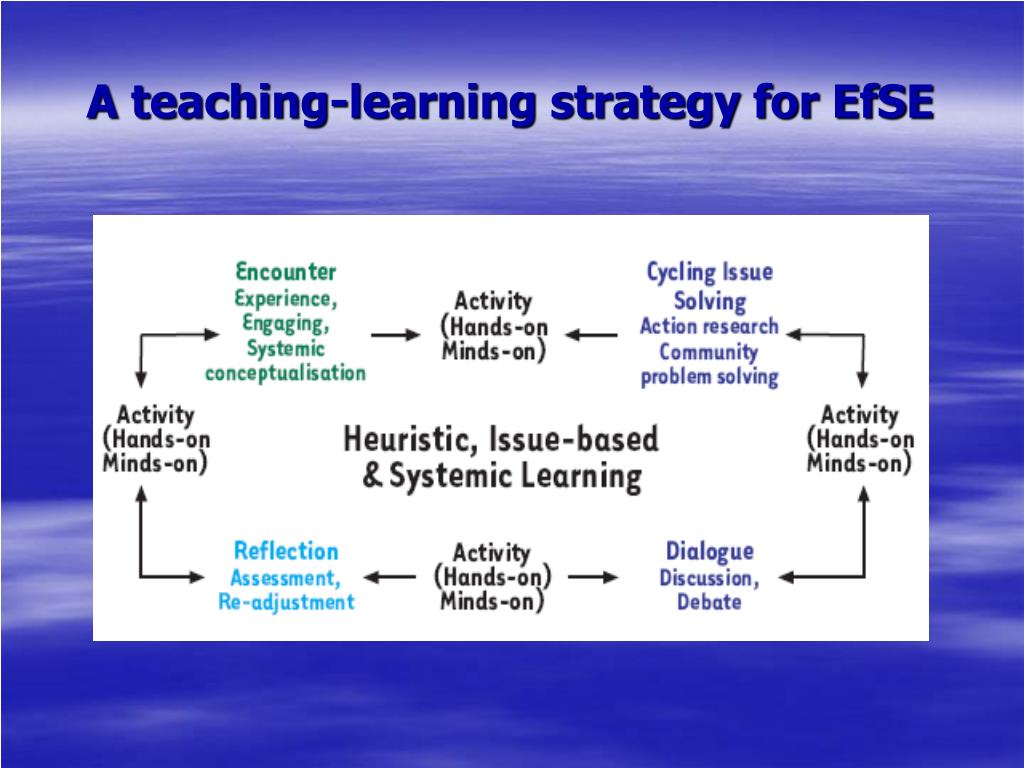 A teaching-learning strategy for EfSE

Encounter
Experience,
Engaging,
Systemic
conceptualisation

Activity
(Hands-on
Minds-on)

Cycling Issue
Solving
Action research
Community
problem solving

Activity
(Hands-on
Minds-on)

Heuristic, Issue-based
& Systemic Learning

Activity
(Hands-on
Minds-on)

Reflection
Assessment,
Re-adjustment

Activity
(Hands-on)
Minds-on)

Dialogue
Discussion,
Debate